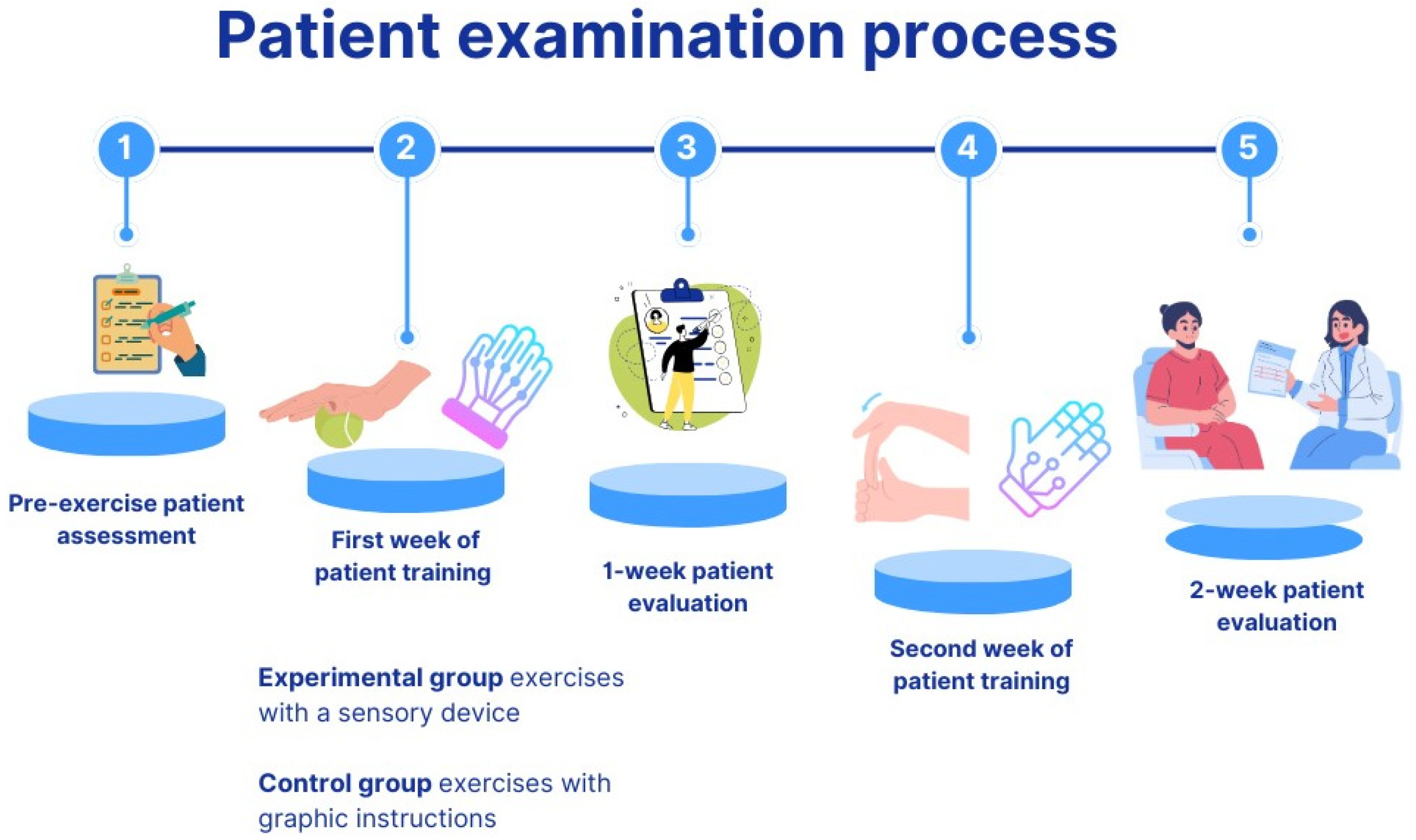 Patient examination process

1

2

3

4

5

Pre-exercise patient assessment

First week of patient training

1-week patient evaluation

Second week of patient training

2-week patient evaluation

Experimental group exercises with a sensory device

Control group exercises with graphic instructions